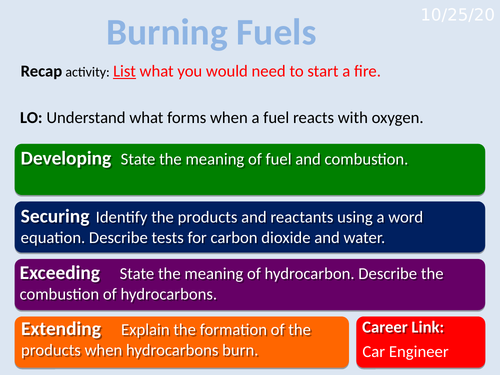 10/25/20

Burning Fuels

Recap activity: List what you would need to start a fire.

LO: Understand what forms when a fuel reacts with oxygen.

Developing State the meaning of fuel and combustion.

Securing Identify the products and reactants using a word equation. Describe tests for carbon dioxide and water.

Exceeding State the meaning of hydrocarbon. Describe the combustion of hydrocarbons.

Extending Explain the formation of the products when hydrocarbons burn.

Career Link:
Car Engineer